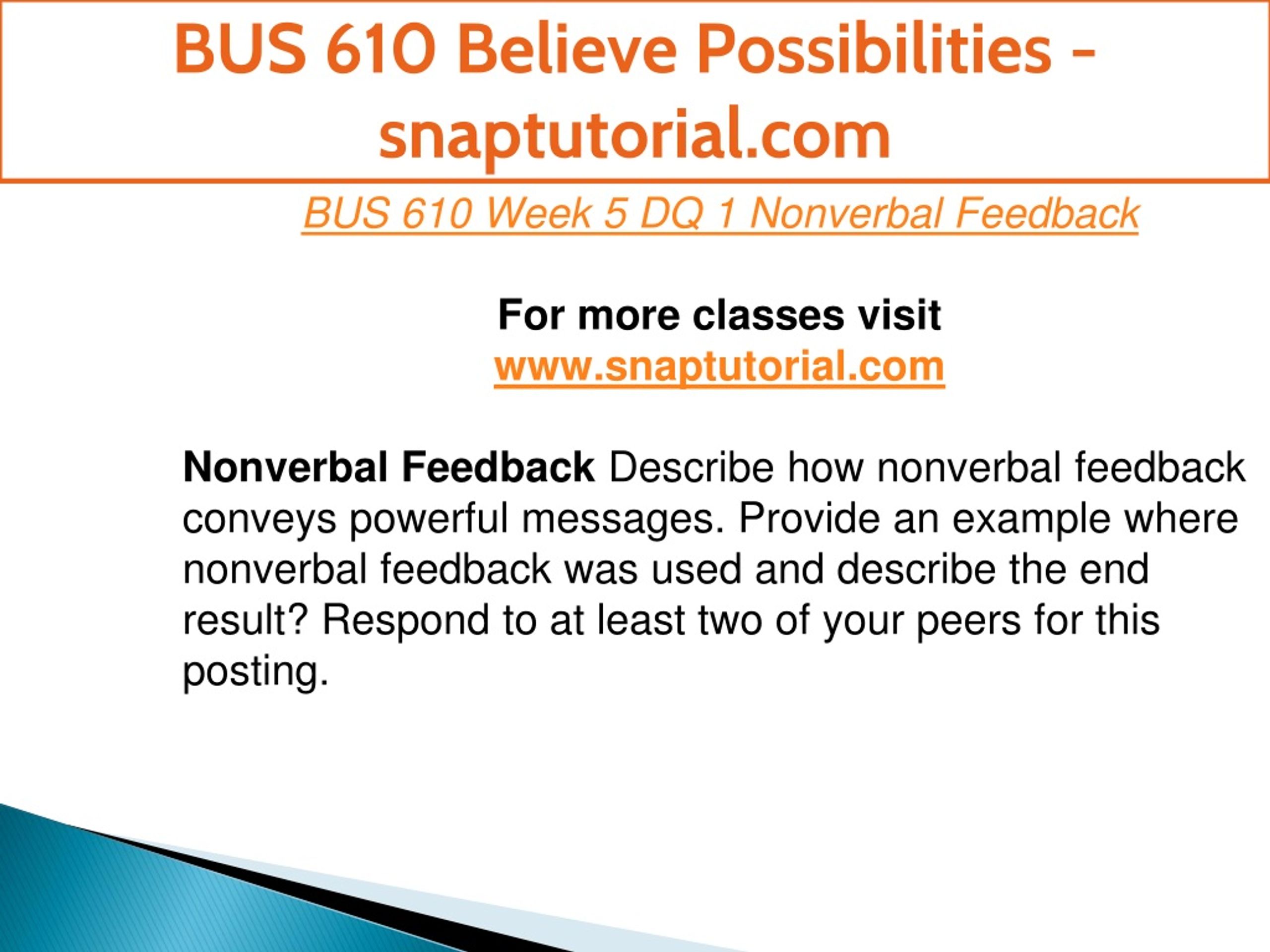 BUS 610 Believe Possibilities - snaptutorial.com

BUS 610 Week 5 DQ 1 Nonverbal Feedback

For more classes visit
www.snaptutorial.com

Nonverbal Feedback Describe how nonverbal feedback conveys powerful messages. Provide an example where nonverbal feedback was used and describe the end result? Respond to at least two of your peers for this posting.